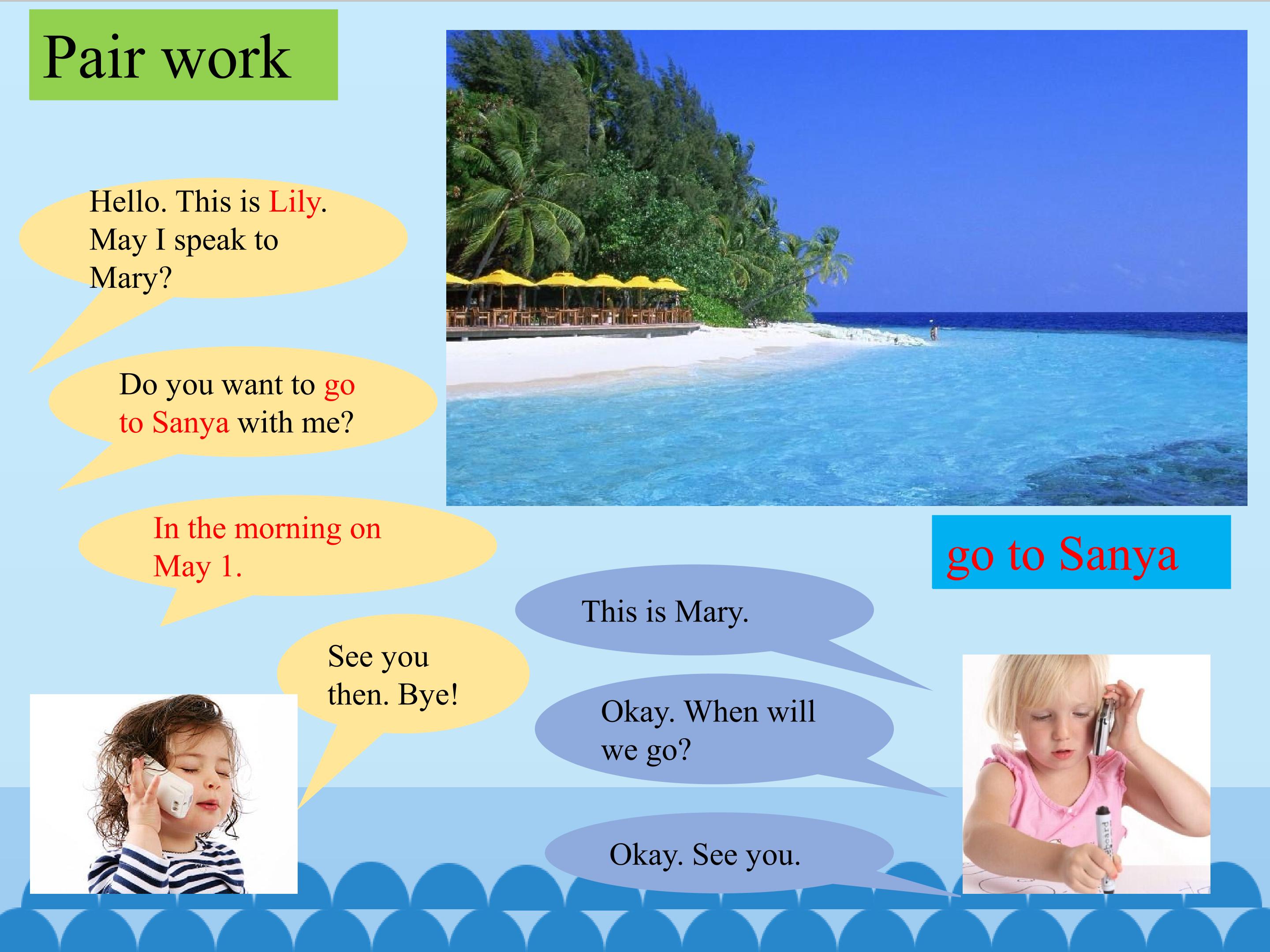 Pair work

Hello. This is Lily. May I speak to Mary?

Do you want to go to Sanya with me?

In the morning on May 1.

See you then. Bye!

go to Sanya

This is Mary.

Okay. When will we go?

Okay. See you.